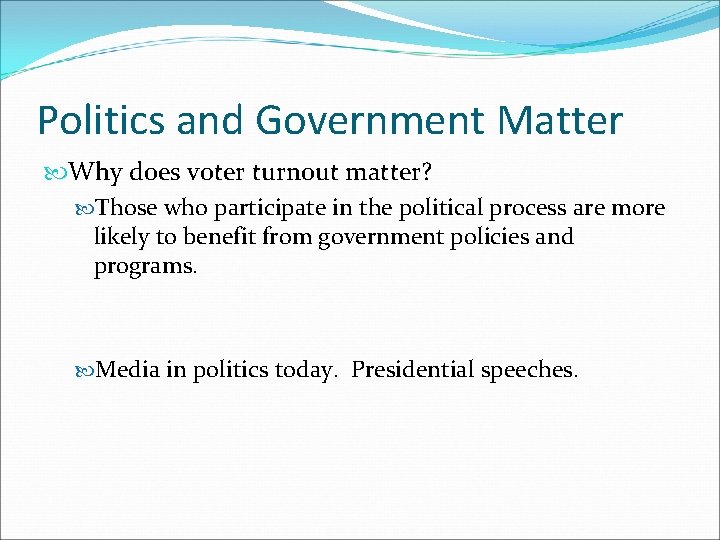 Politics and Government Matter

Why does voter turnout matter?

Those who participate in the political process are more likely to benefit from government policies and programs.

Media in politics today. Presidential speeches.